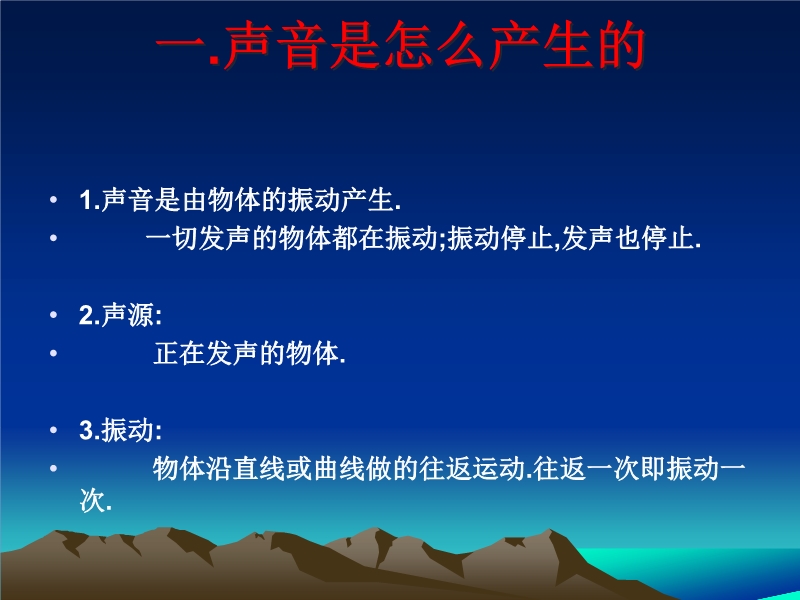 一.声音是怎么产生的

• 1.声音是由物体的振动产生.
• 一切发声的物体都在振动;振动停止,发声也停止.

• 2.声源:
• 正在发声的物体.

• 3.振动:
• 物体沿直线或曲线做的往返运动.往返一次即振动一次.